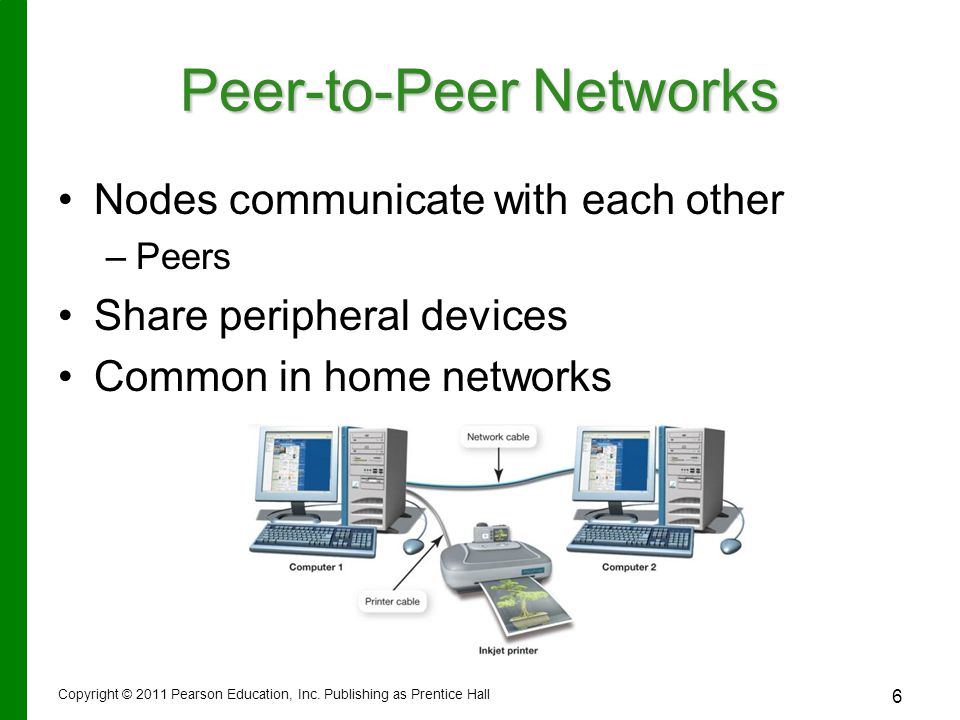 Peer-to-Peer Networks

• Nodes communicate with each other
– Peers
• Share peripheral devices
• Common in home networks

Network cable

Computer 1

Computer 2

Printer cable

Inkjet printer

Copyright © 2011 Pearson Education, Inc. Publishing as Prentice Hall

6